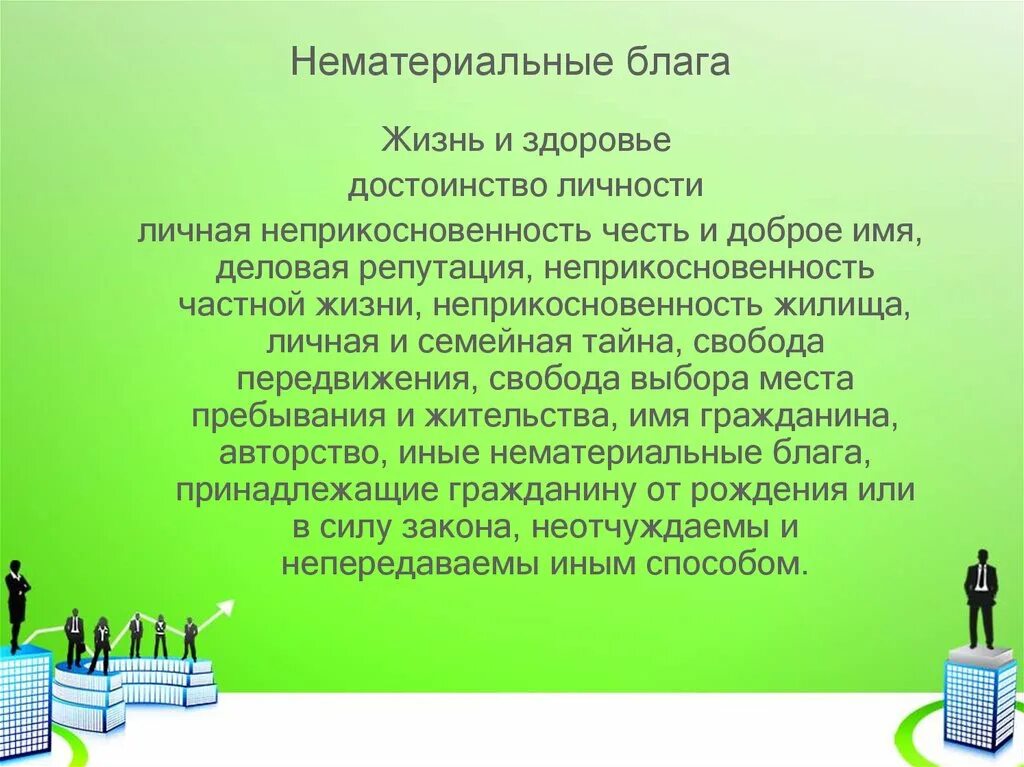 Нематериальные блага

Жизнь и здоровье

достоинство личности

личная неприкосновенность честь и доброе имя, деловая репутация, неприкосновенность частной жизни, неприкосновенность жилища, личная и семейная тайна, свобода передвижения, свобода выбора места пребывания и жительства, имя гражданина, авторство, иные нематериальные блага, принадлежащие гражданину от рождения или в силу закона, неотчуждаемы и непередаваемы иным способом.